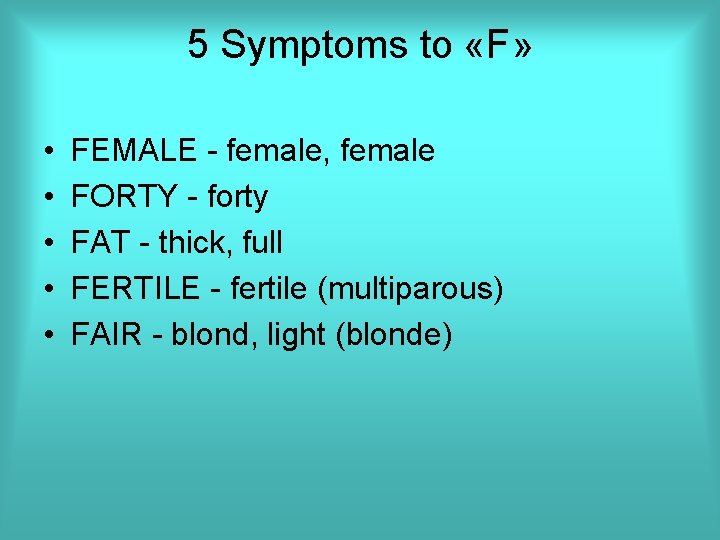 5 Symptoms to «F»

• FEMALE - female, female
• FORTY - forty
• FAT - thick, full
• FERTILE - fertile (multiparous)
• FAIR - blond, light (blonde)